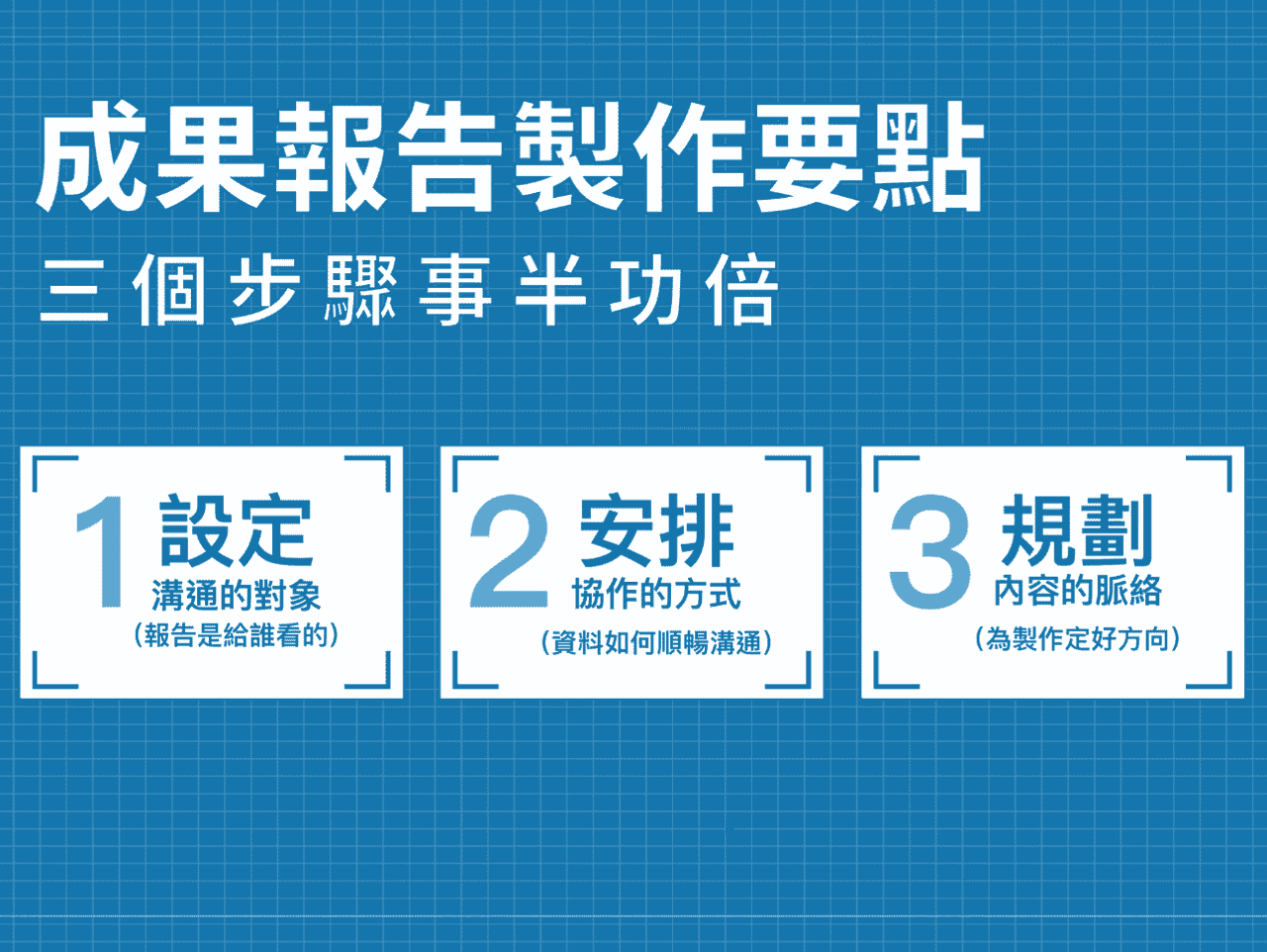 成果報告製作要點
三個步驟事半功倍

1 設定
溝通的對象
(報告是給誰看的)

2 安排
協作的方式
(資料如何順暢溝通)

3 規劃
內容的脈絡
(為製作定好方向)